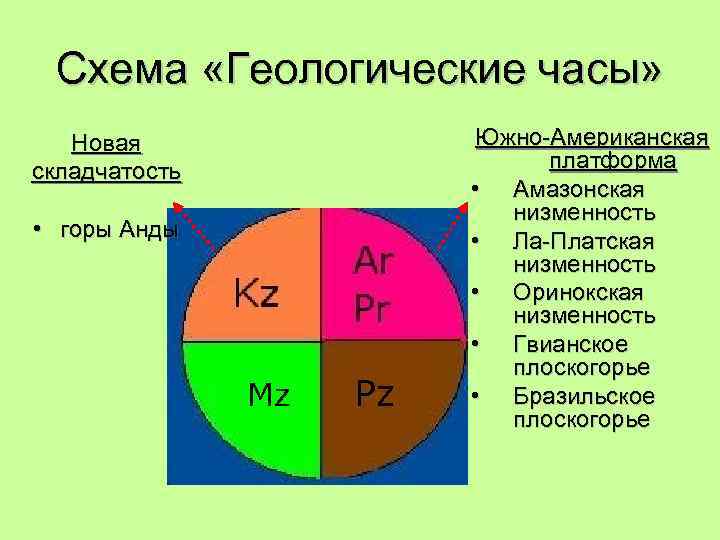 Схема «Геологические часы»

Новая складчатость

• горы Анды

Kz

Ar Pr

Mz

Pz

Южно-Американская платформа

• Амазонская низменность
• Ла-Платская низменность
• Оринокская низменность
• Гвианское плоскогорье
• Бразильское плоскогорье